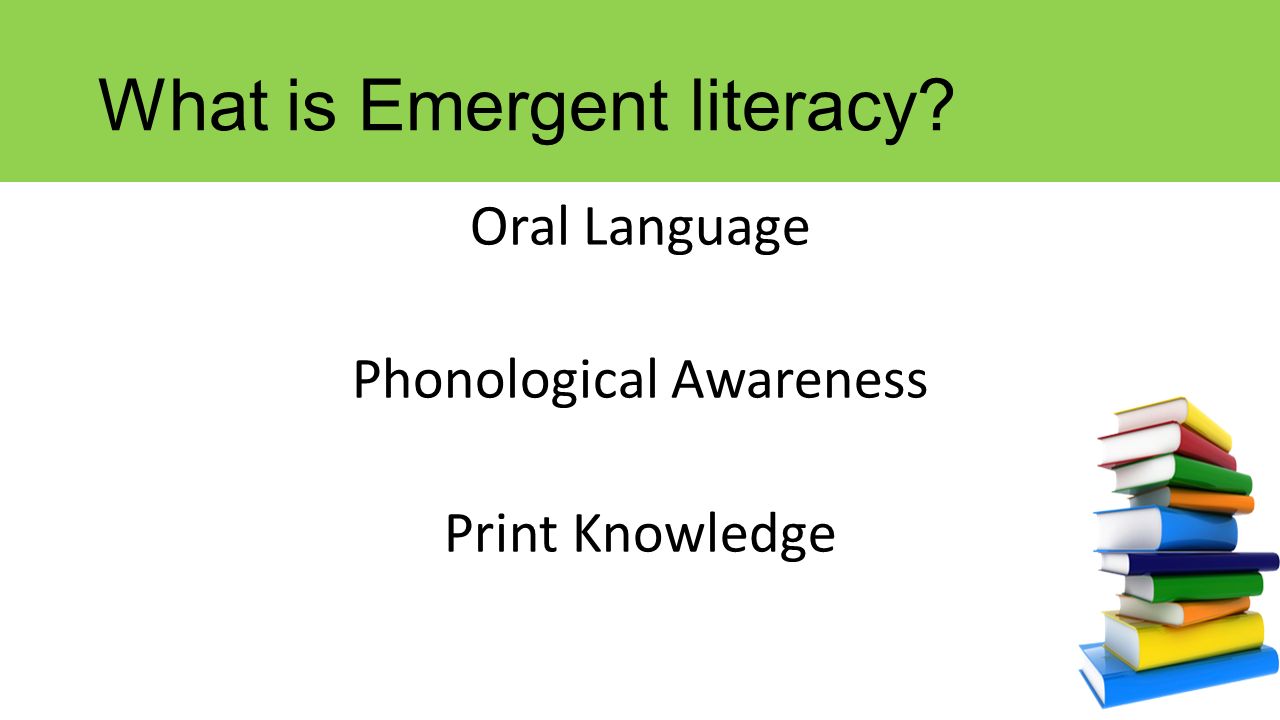 What is Emergent literacy?

Oral Language

Phonological Awareness

Print Knowledge